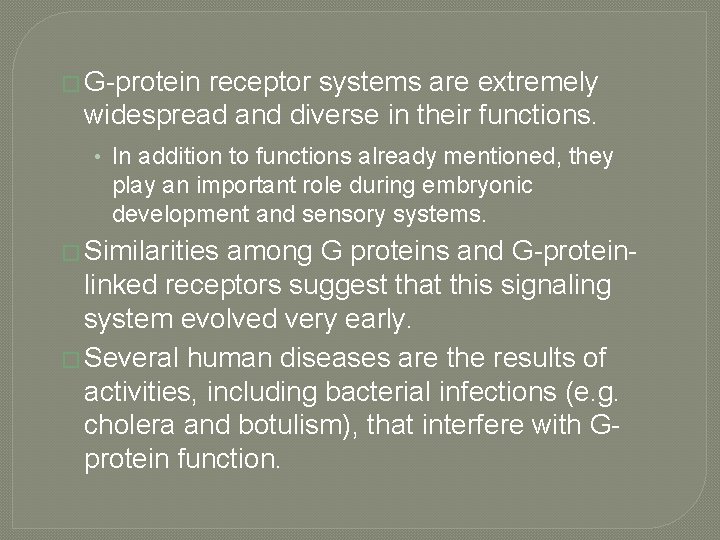 G-protein receptor systems are extremely widespread and diverse in their functions.

• In addition to functions already mentioned, they play an important role during embryonic development and sensory systems.

Similarities among G proteins and G-protein-linked receptors suggest that this signaling system evolved very early.

Several human diseases are the results of activities, including bacterial infections (e.g. cholera and botulism), that interfere with G-protein function.